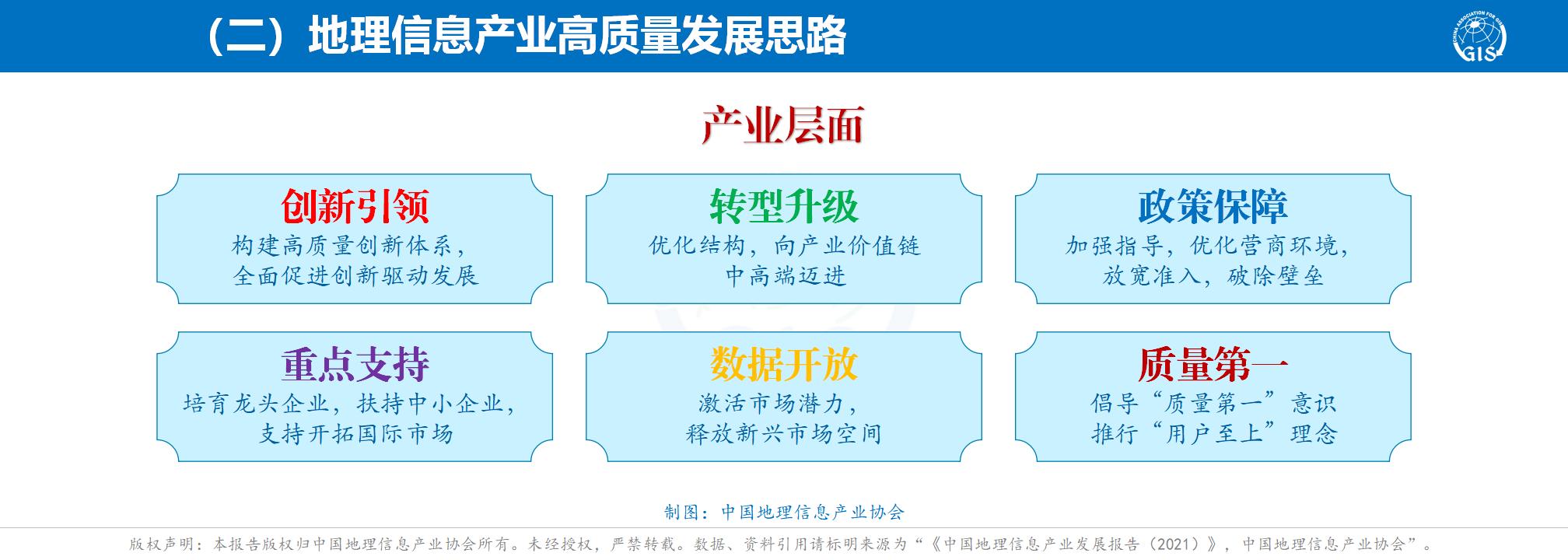 （二）地理信息产业高质量发展思路

CHINA ASSOCIATION FOR GIS

GIS

产业层面

创新引领
构建高质量创新体系，全面促进创新驱动发展

转型升级
优化结构，向产业价值链中高端迈进

政策保障
加强指导，优化营商环境，放宽准入，破除壁垒

重点支持
培育龙头企业，扶持中小企业，支持开拓国际市场

数据开放
激活市场潜力，释放新兴市场空间

质量第一
倡导“质量第一”意识
推行“用户至上”理念

制图：中国地理信息产业协会

版权声明：本报告版权归中国地理信息产业协会所有。未经授权，严禁转载。数据、资料引用请标明来源为“《中国地理信息产业发展报告（2021）》，中国地理信息产业协会”。